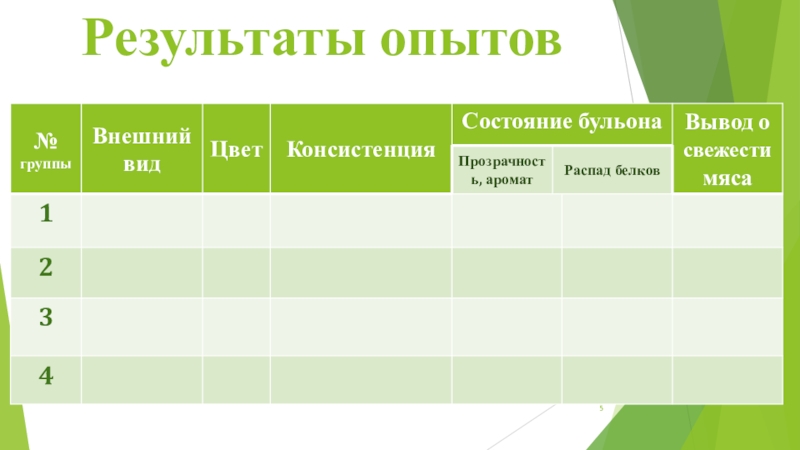 Результаты опытов

| № группы | Внешний вид | Цвет | Консистенция | Состояние бульона: Прозрачность, аромат | Состояние бульона: Распад белков | Вывод о свежести мяса |
|---|---|---|---|---|---|---|
| 1 | | | | | | |
| 2 | | | | | | |
| 3 | | | | | | |
| 4 | | | | | | |

5